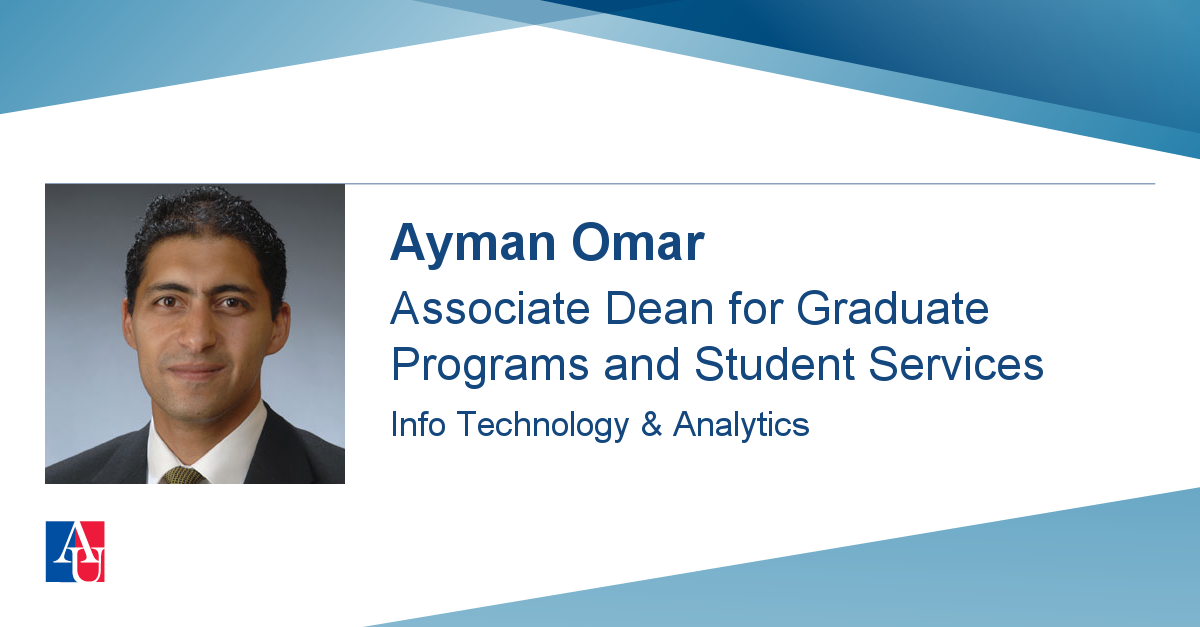 Ayman Omar

Associate Dean for Graduate Programs and Student Services

Info Technology & Analytics

AU